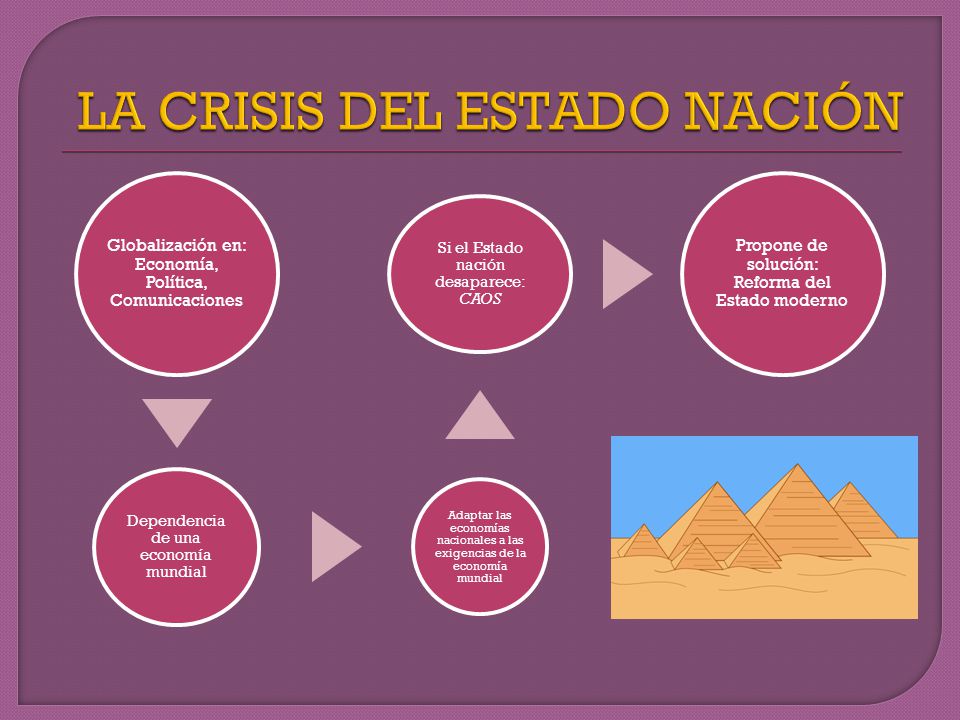 LA CRISIS DEL ESTADO NACIÓN

Globalización en: Economía, Política, Comunicaciones

Dependencia de una economía mundial

Adaptar las economías nacionales a las exigencias de la economía mundial

Si el Estado nación desaparece: CAOS

Propone de solución: Reforma del Estado moderno